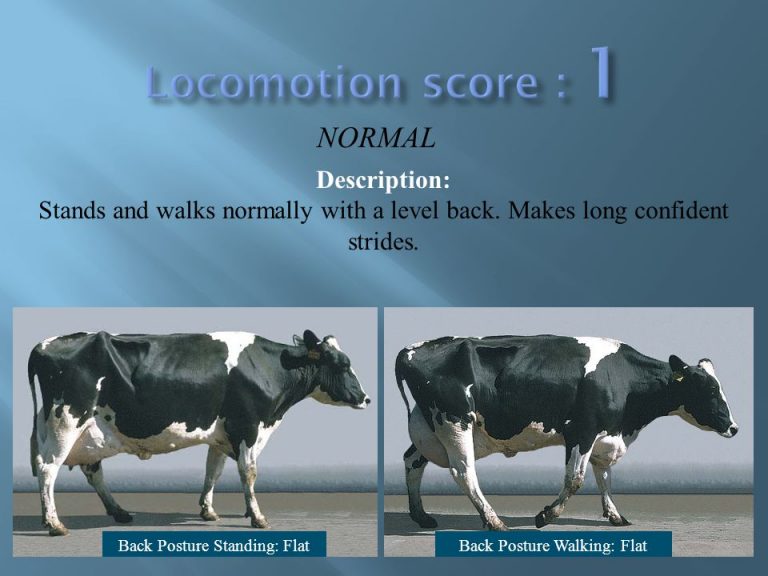 Locomotion score : 1

NORMAL

Description:
Stands and walks normally with a level back. Makes long confident strides.

Back Posture Standing: Flat

Back Posture Walking: Flat